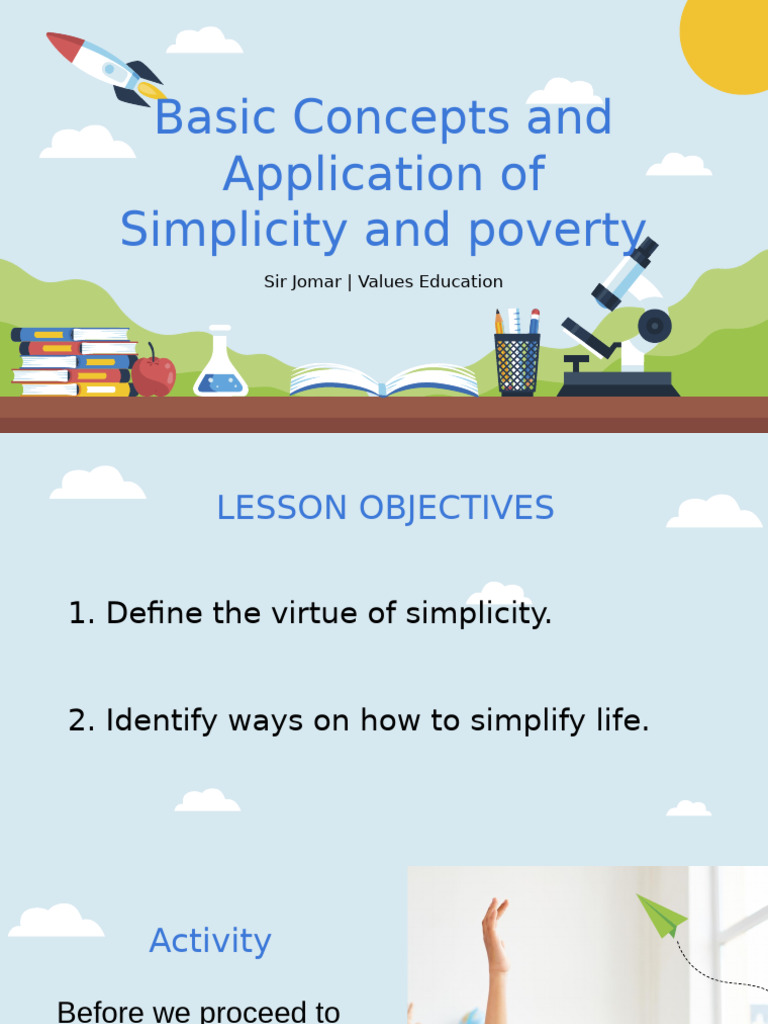 Basic Concepts and Application of Simplicity and poverty

Sir Jomar | Values Education

LESSON OBJECTIVES

1. Define the virtue of simplicity.

2. Identify ways on how to simplify life.

Activity

Before we proceed to